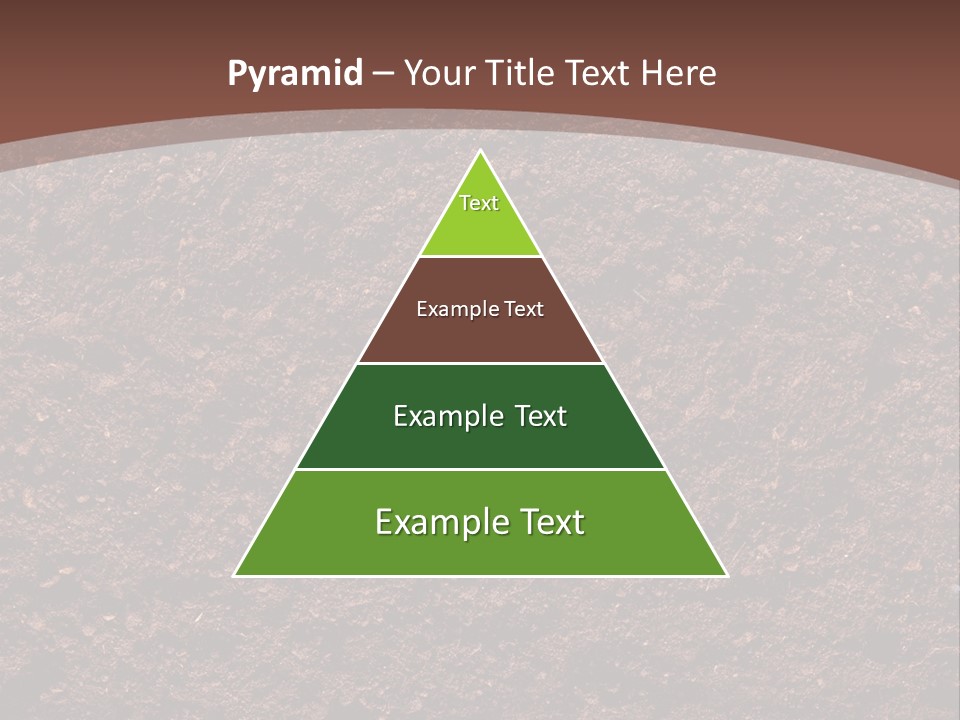 Pyramid – Your Title Text Here

Text

Example Text

Example Text

Example Text